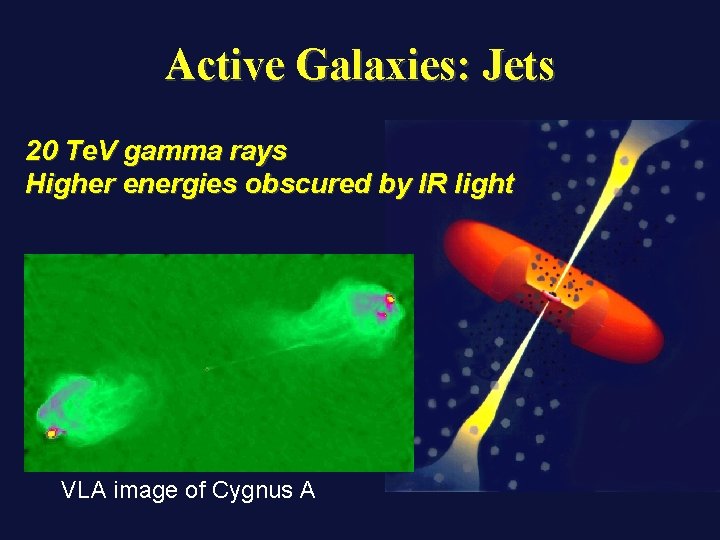 Active Galaxies: Jets

20 TeV gamma rays
Higher energies obscured by IR light

VLA image of Cygnus A